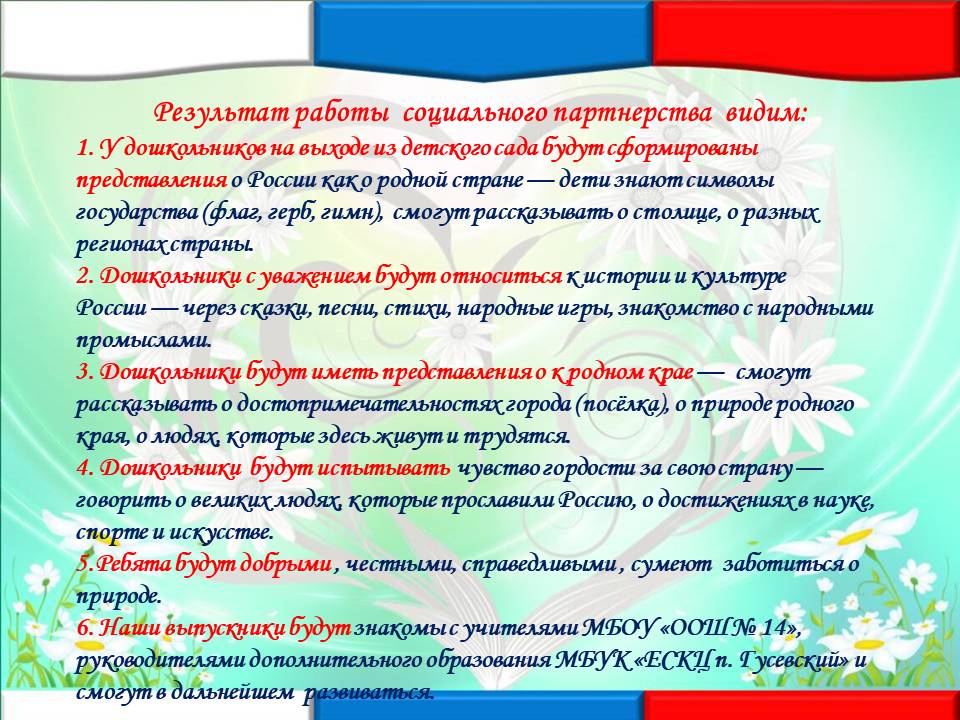 Результат работы социального партнерства видим:
1. У дошкольников на выходе из детского сада будут сформированы представления о России как о родной стране — дети знают символы государства (флаг, герб, гимн), смогут рассказывать о столице, о разных регионах страны.
2. Дошкольники с уважением будут относиться к истории и культуре России — через сказки, песни, стихи, народные игры, знакомство с народными промыслами.
3. Дошкольники будут иметь представления о к родном крае — смогут рассказывать о достопримечательностях города (посёлка), о природе родного края, о людях, которые здесь живут и трудятся.
4. Дошкольники будут испытывать чувство гордости за свою страну — говорить о великих людях, которые прославили Россию, о достижениях в науке, спорте и искусстве.
5.Ребята будут добрыми , честными, справедливыми , сумеют заботиться о природе.
6. Наши выпускники будут знакомы с учителями МБОУ «ООШ № 14», руководителями дополнительного образования МБУК «ЕСКЦ п. Гусевский» и смогут в дальнейшем развиваться.